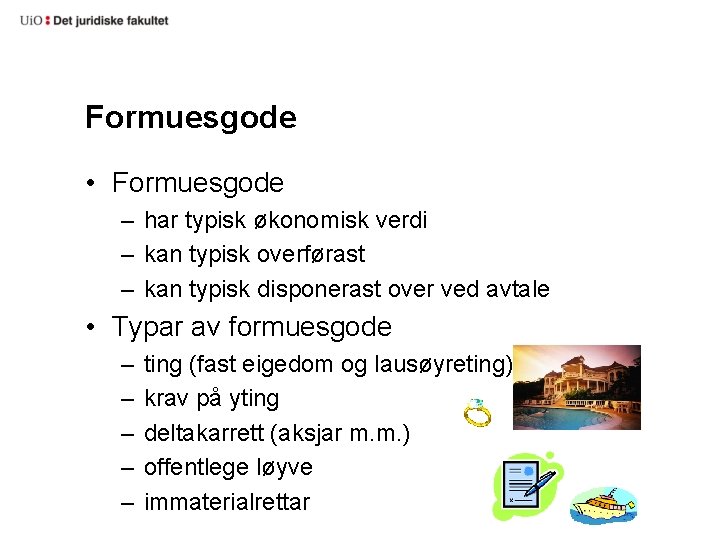 UiO : Det juridiske fakultet

Formuesgode

• Formuesgode
– har typisk økonomisk verdi
– kan typisk overførast
– kan typisk disponerast over ved avtale
• Typar av formuesgode
– ting (fast eigedom og lausøyreting)
– krav på yting
– deltakarrett (aksjar m.m.)
– offentlege løyve
– immaterialrettar